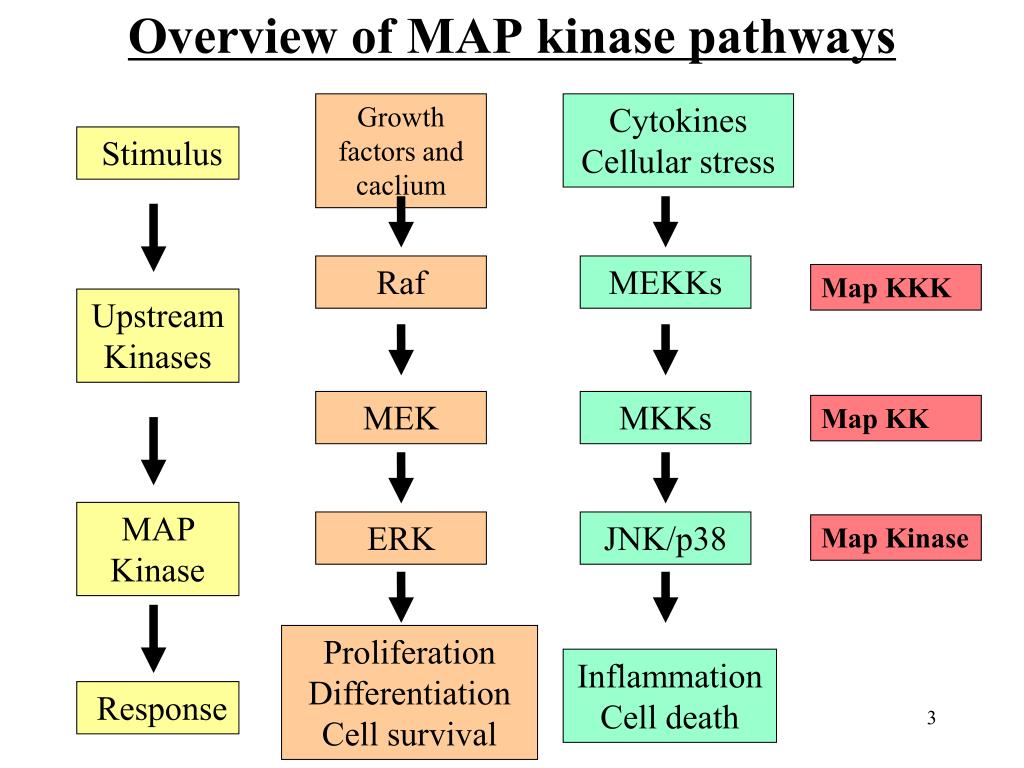 Overview of MAP kinase pathways

Stimulus

Upstream Kinases

MAP Kinase

Response

Growth factors and caclium

Raf

MEK

ERK

Proliferation Differentiation Cell survival

Cytokines Cellular stress

MEKKs

MKKs

JNK/p38

Inflammation Cell death

Map KKK

Map KK

Map Kinase

3